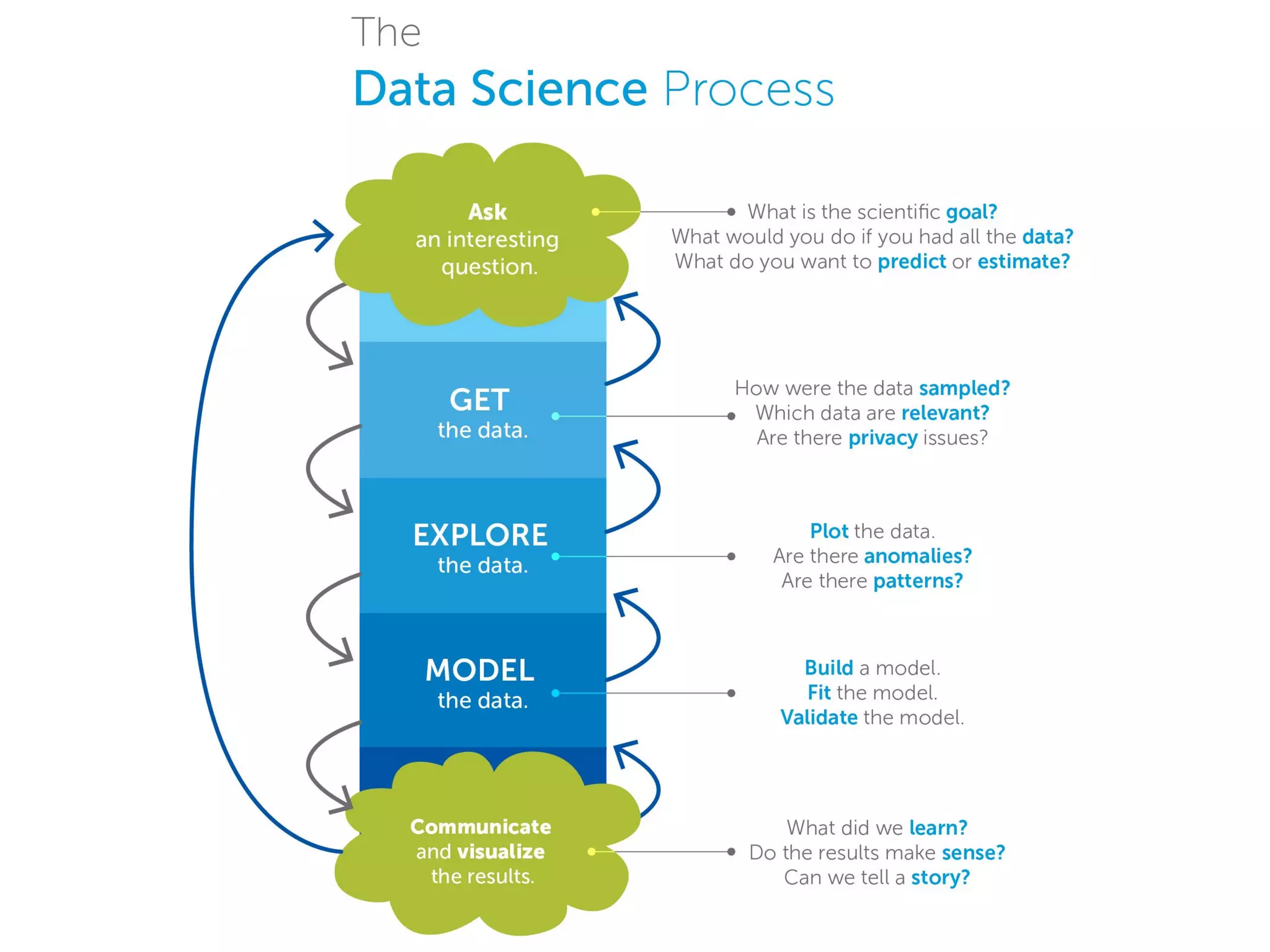 The
Data Science Process

Ask
an interesting
question.

What is the scientific goal?
What would you do if you had all the data?
What do you want to predict or estimate?

GET
the data.

How were the data sampled?
Which data are relevant?
Are there privacy issues?

EXPLORE
the data.

Plot the data.
Are there anomalies?
Are there patterns?

MODEL
the data.

Build a model.
Fit the model.
Validate the model.

Communicate
and visualize
the results.

What did we learn?
Do the results make sense?
Can we tell a story?